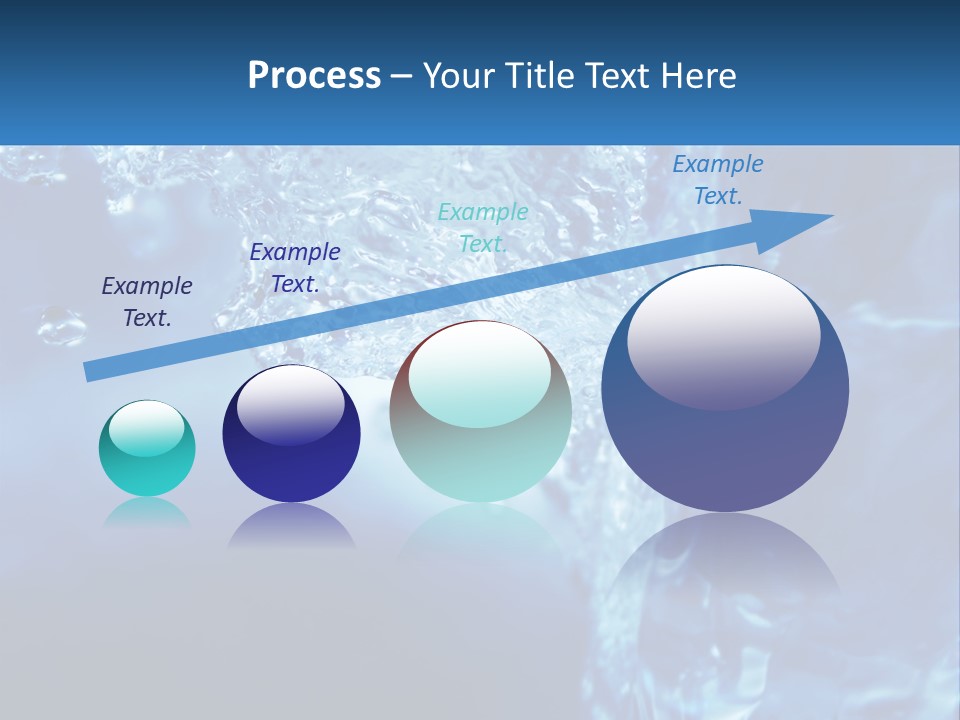 Process – Your Title Text Here

Example Text.

Example Text.

Example Text.

Example Text.